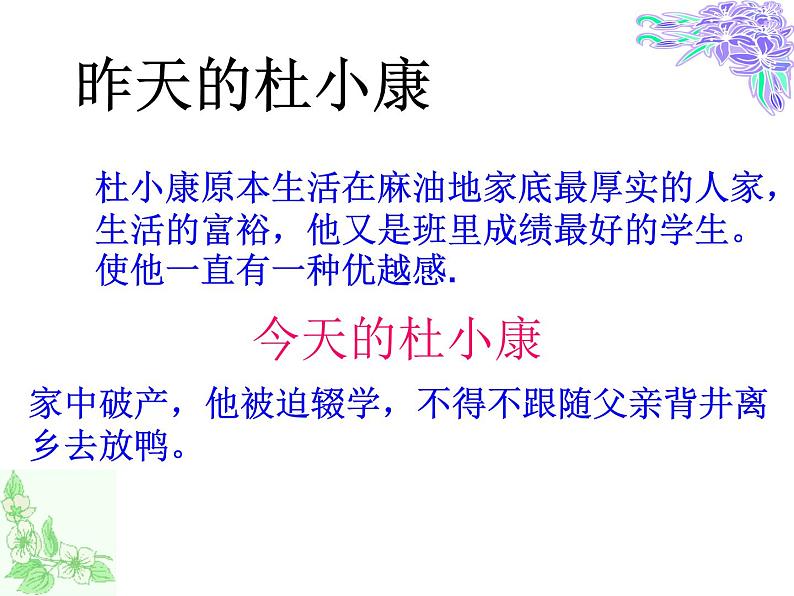 昨天的杜小康

杜小康原本生活在麻油地家底最厚实的人家，生活的富裕，他又是班里成绩最好的学生。使他一直有一种优越感.

今天的杜小康

家中破产，他被迫辍学，不得不跟随父亲背井离乡去放鸭。